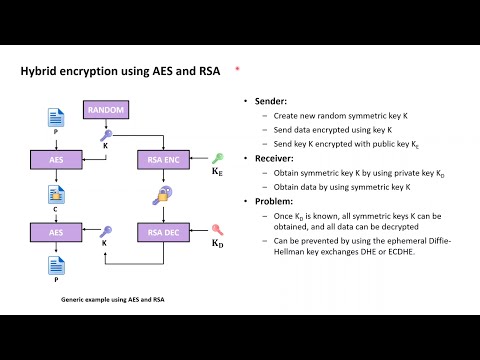 Hybrid encryption using AES and RSA *

RANDOM

P

K

AES

RSA ENC

$K_E$

C

AES

K

RSA DEC

$K_D$

P

Generic example using AES and RSA

• Sender:
– Create new random symmetric key K
– Send data encrypted using key K
– Send key K encrypted with public key $K_E$

• Receiver:
– Obtain symmetric key K by using private key $K_D$
– Obtain data by using symmetric key K

• Problem:
– Once $K_D$ is known, all symmetric keys K can be obtained, and all data can be decrypted
– Can be prevented by using the ephemeral Diffie-Hellman key exchanges DHE or ECDHE.